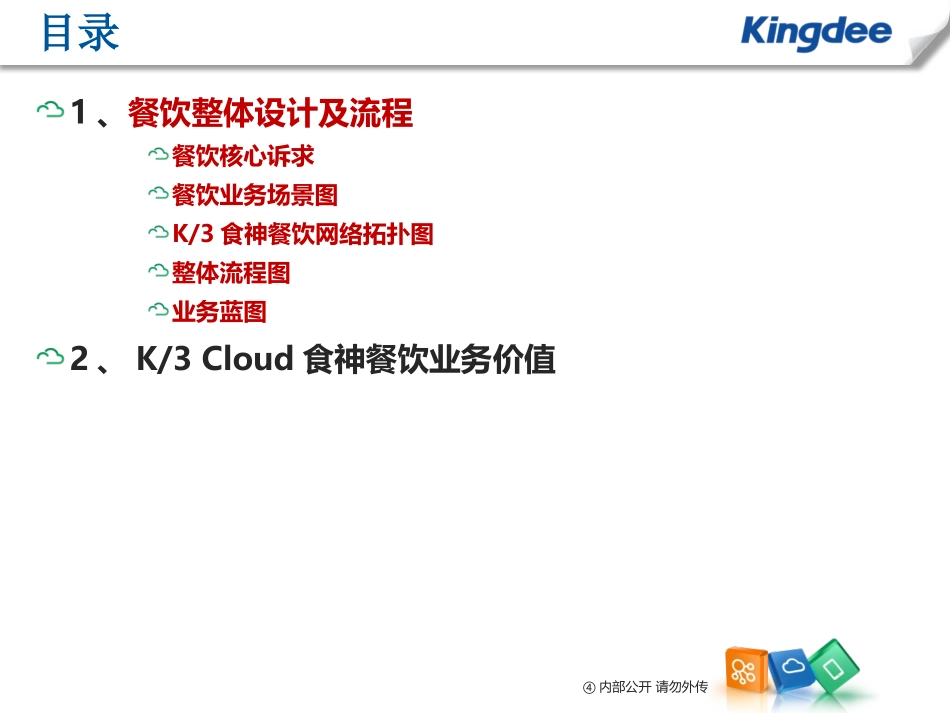 目录

Kingdee

1 、餐饮整体设计及流程

餐饮核心诉求

餐饮业务场景图

K/3 食神餐饮网络拓扑图

整体流程图

业务蓝图

2 、 K/3 Cloud 食神餐饮业务价值

④ 内部公开 请勿外传